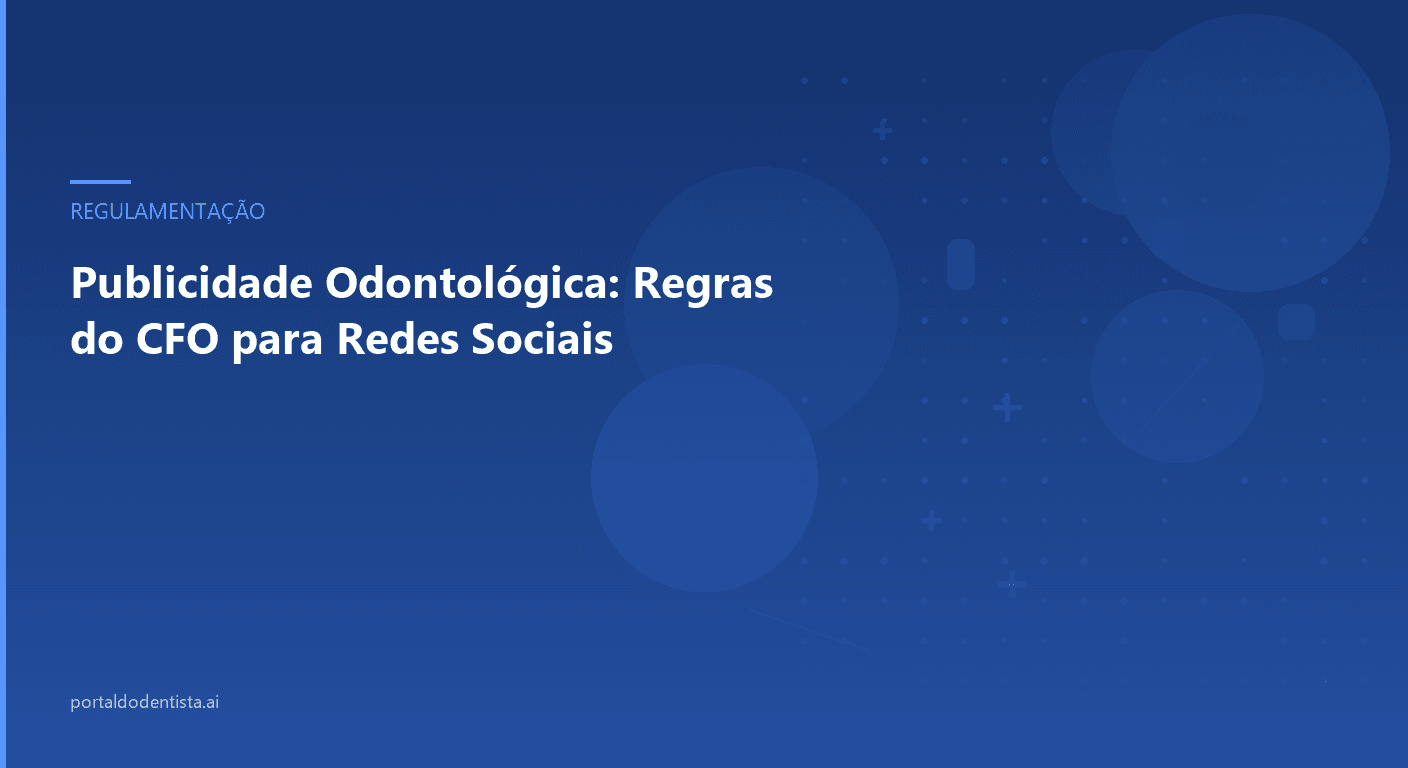 REGULAMENTAÇÃO

Publicidade Odontológica: Regras do CFO para Redes Sociais

portaldodentista.ai